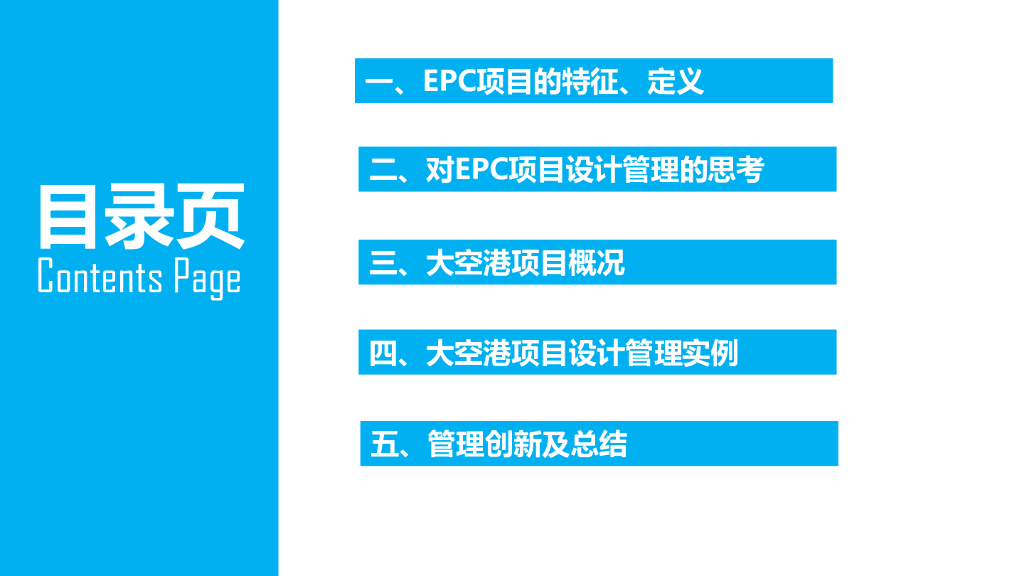 目录页
Contents Page

一、EPC项目的特征、定义

二、对EPC项目设计管理的思考

三、大空港项目概况

四、大空港项目设计管理实例

五、管理创新及总结